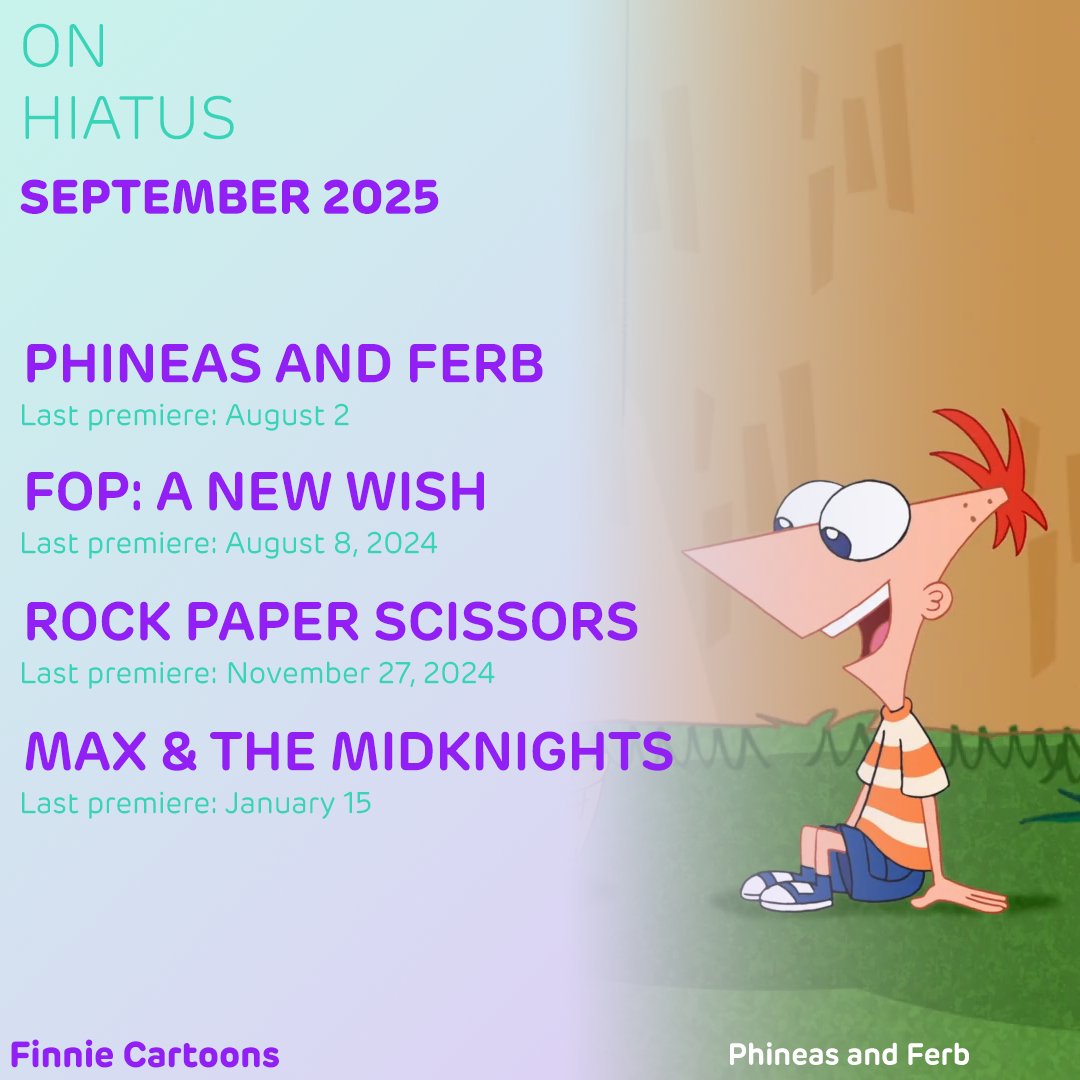 ON
HIATUS
SEPTEMBER 2025

PHINEAS AND FERB
Last premiere: August 2

FOP: A NEW WISH
Last premiere: August 8, 2024

ROCK PAPER SCISSORS
Last premiere: November 27, 2024

MAX & THE MIDKNIGHTS
Last premiere: January 15

Finnie Cartoons

Phineas and Ferb